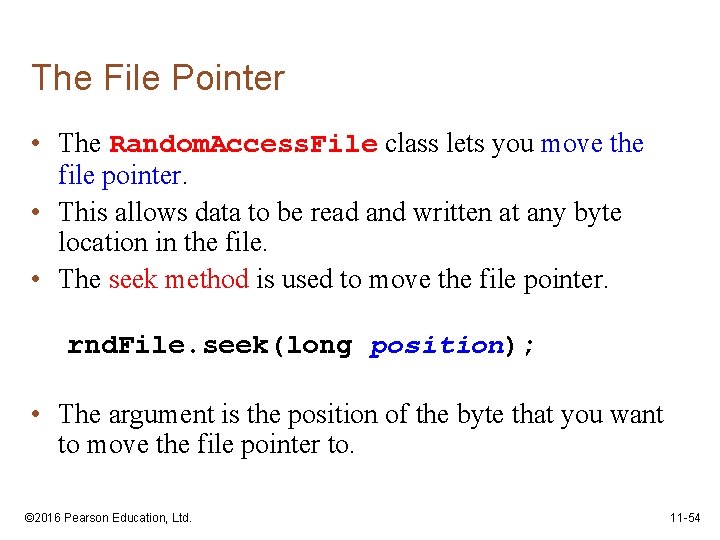 The File Pointer

• The RandomAccessFile class lets you move the file pointer.
• This allows data to be read and written at any byte location in the file.
• The seek method is used to move the file pointer.

rndFile.seek(long position);

• The argument is the position of the byte that you want to move the file pointer to.

©2016 Pearson Education, Ltd.

11-54